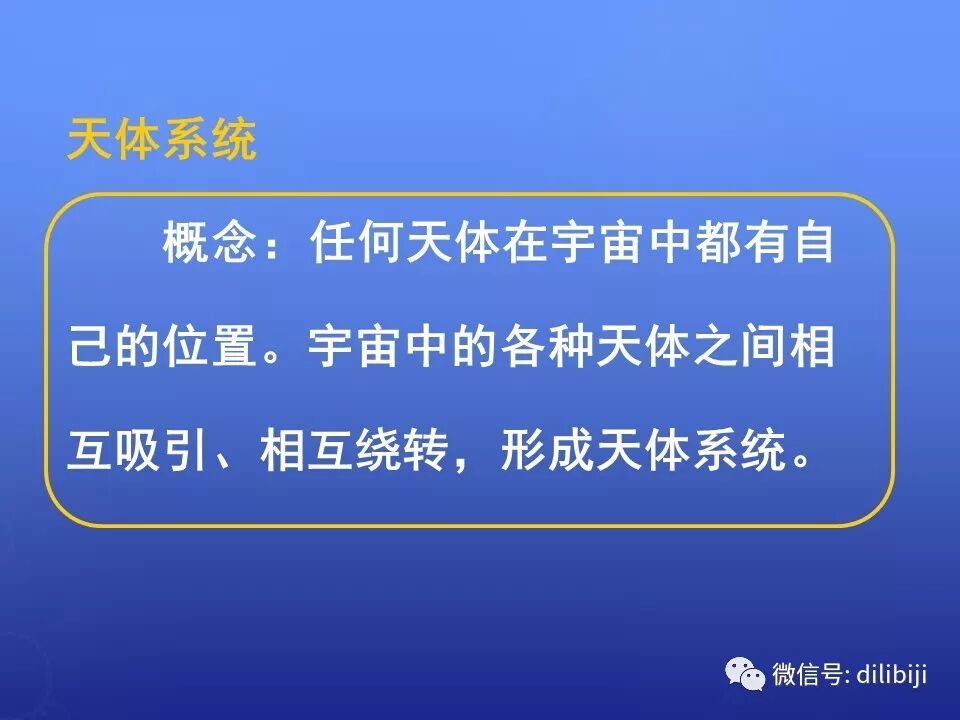 天体系统

概念：任何天体在宇宙中都有自己的位置。宇宙中的各种天体之间相互吸引、相互绕转，形成天体系统。

微信号: dilibiji